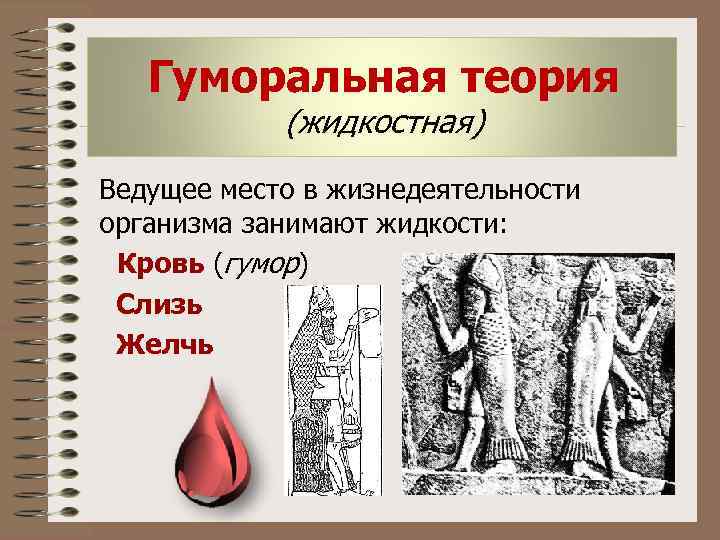 Гуморальная теория
(жидкостная)

Ведущее место в жизнедеятельности организма занимают жидкости:

Кровь (гумор)
Слизь
Желчь